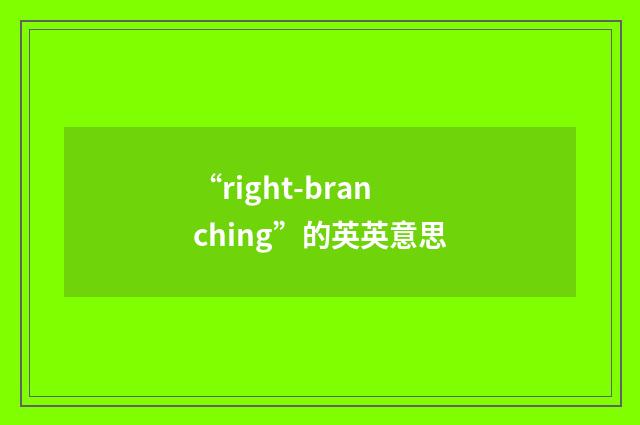 “right-branching”的英英意思